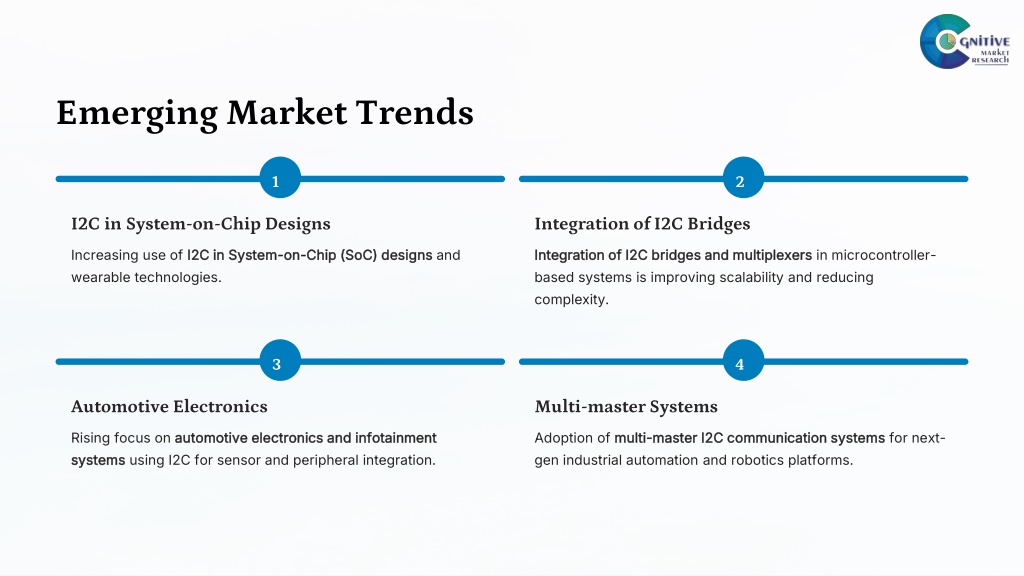 COGNITIVE MARKET RESEARCH

Emerging Market Trends

1

I2C in System-on-Chip Designs

Increasing use of I2C in System-on-Chip (SoC) designs and wearable technologies.

2

Integration of I2C Bridges

Integration of I2C bridges and multiplexers in microcontroller-based systems is improving scalability and reducing complexity.

3

Automotive Electronics

Rising focus on automotive electronics and infotainment systems using I2C for sensor and peripheral integration.

4

Multi-master Systems

Adoption of multi-master I2C communication systems for next-gen industrial automation and robotics platforms.